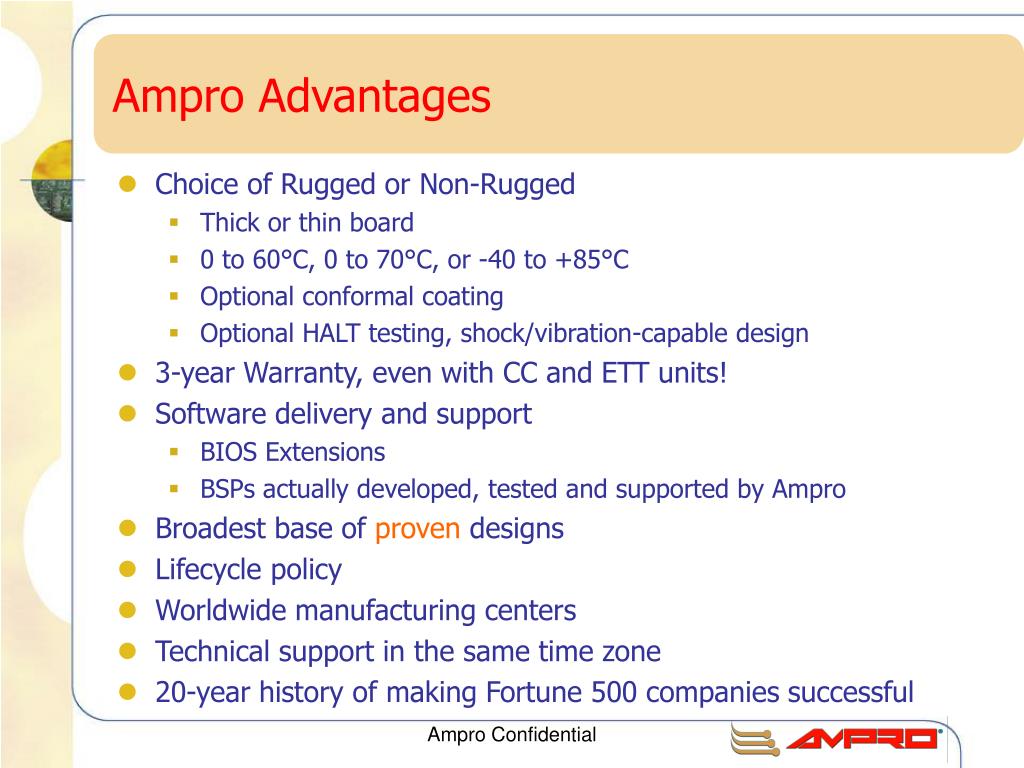 Ampro Advantages

- Choice of Rugged or Non-Rugged
  - Thick or thin board
  - 0 to 60°C, 0 to 70°C, or -40 to +85°C
  - Optional conformal coating
  - Optional HALT testing, shock/vibration-capable design
- 3-year Warranty, even with CC and ETT units!
- Software delivery and support
  - BIOS Extensions
  - BSPs actually developed, tested and supported by Ampro
- Broadest base of proven designs
- Lifecycle policy
- Worldwide manufacturing centers
- Technical support in the same time zone
- 20-year history of making Fortune 500 companies successful

Ampro Confidential

AMPRO